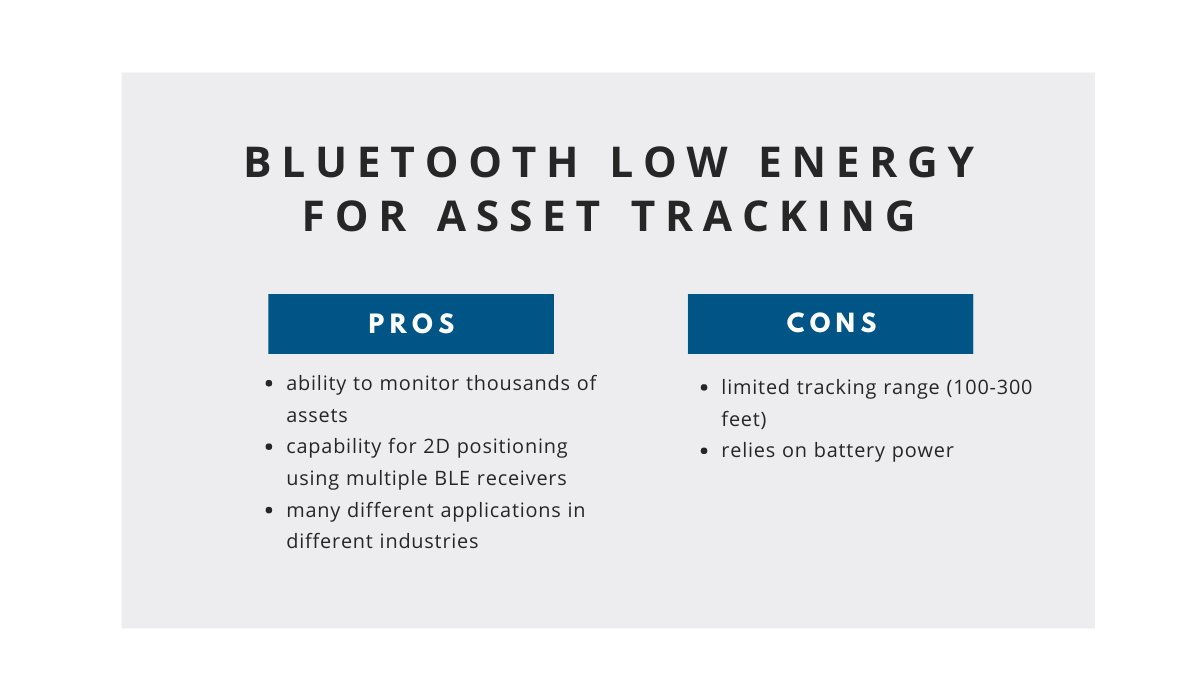 BLUETOOTH LOW ENERGY FOR ASSET TRACKING

PROS

- ability to monitor thousands of assets
- capability for 2D positioning using multiple BLE receivers
- many different applications in different industries

CONS

- limited tracking range (100-300 feet)
- relies on battery power